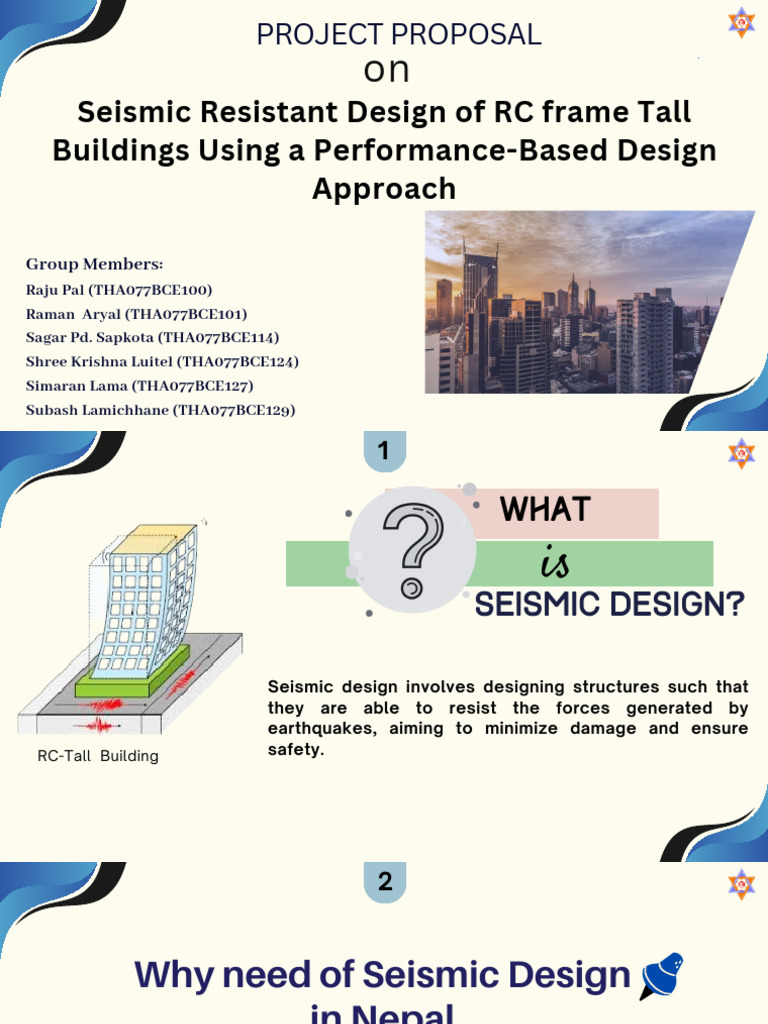 PROJECT PROPOSAL
on
Seismic Resistant Design of RC frame Tall Buildings Using a Performance-Based Design Approach

Group Members:
Raju Pal (THA077BCE100)
Raman Aryal (THA077BCE101)
Sagar Pd. Sapkota (THA077BCE114)
Shree Krishna Luitel (THA077BCE124)
Simaran Lama (THA077BCE127)
Subash Lamichhane (THA077BCE129)

1

WHAT
is
SEISMIC DESIGN?

RC-Tall Building

Seismic design involves designing structures such that they are able to resist the forces generated by earthquakes, aiming to minimize damage and ensure safety.

2

Why need of Seismic Design in Nepal